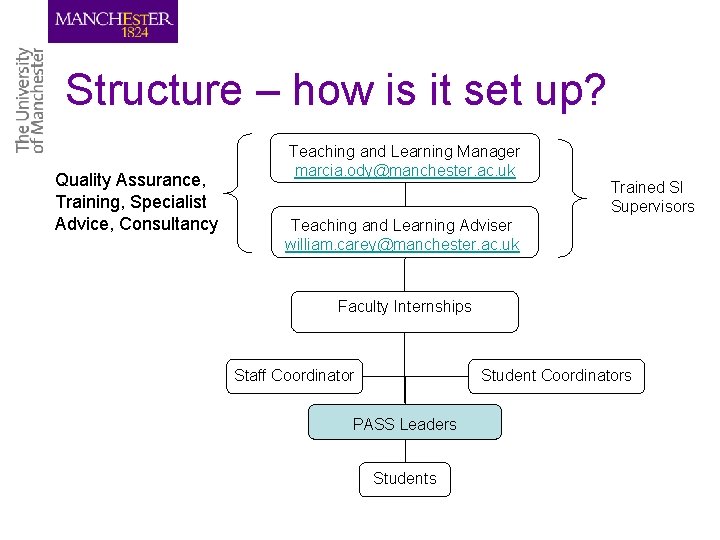 MANCHESTER
1824

The University
of Manchester

Structure – how is it set up?

Quality Assurance, Training, Specialist Advice, Consultancy

Teaching and Learning Manager
marcia.ody@manchester.ac.uk

Teaching and Learning Adviser
william.carey@manchester.ac.uk

Trained SI Supervisors

Faculty Internships

Staff Coordinator

Student Coordinators

PASS Leaders

Students